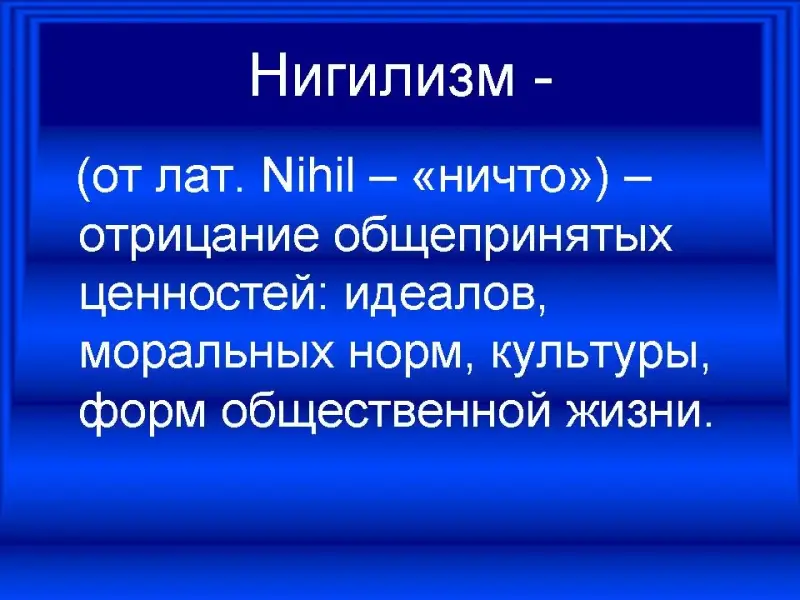 Нигилизм -

(от лат. Nihil – «ничто») – отрицание общепринятых ценностей: идеалов, моральных норм, культуры, форм общественной жизни.